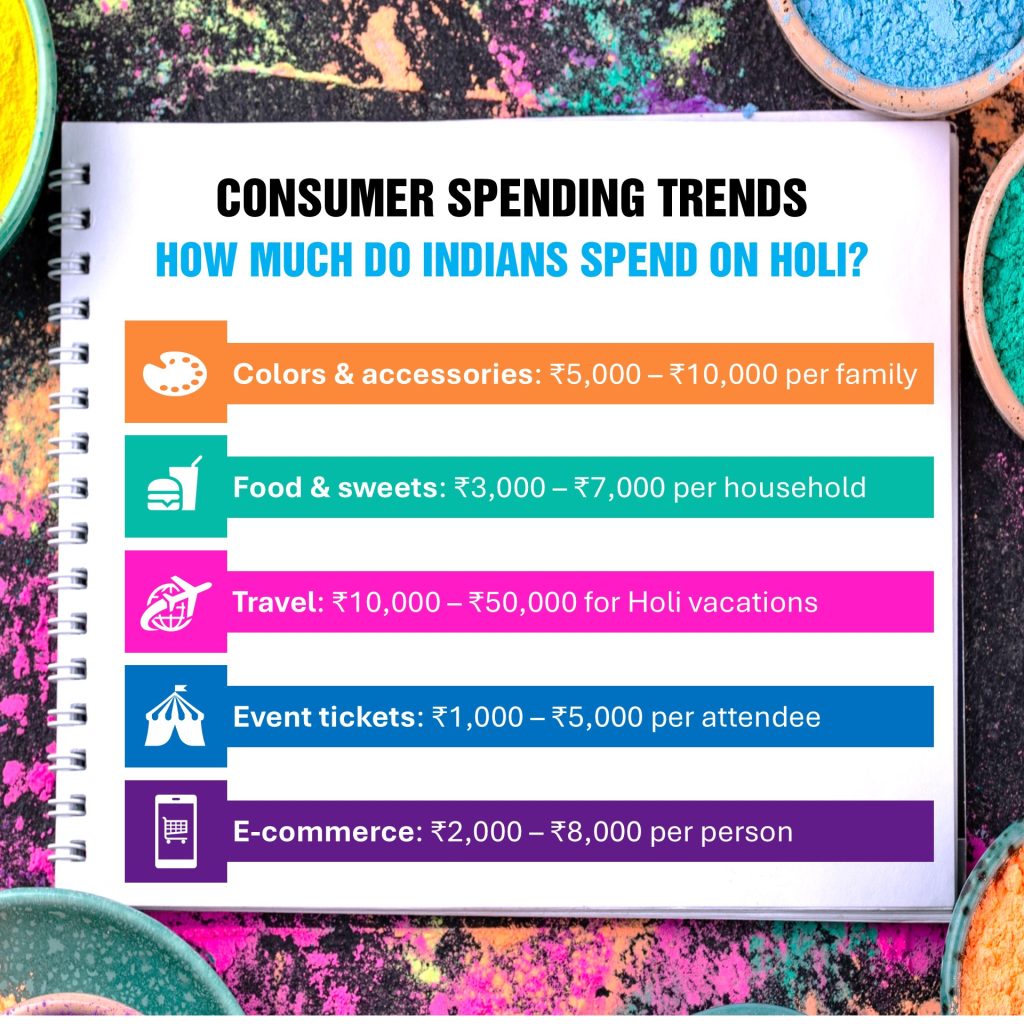 CONSUMER SPENDING TRENDS
HOW MUCH DO INDIANS SPEND ON HOLI?

Colors & accessories: ₹5,000 – ₹10,000 per family

Food & sweets: ₹3,000 – ₹7,000 per household

Travel: ₹10,000 – ₹50,000 for Holi vacations

Event tickets: ₹1,000 – ₹5,000 per attendee

E-commerce: ₹2,000 – ₹8,000 per person